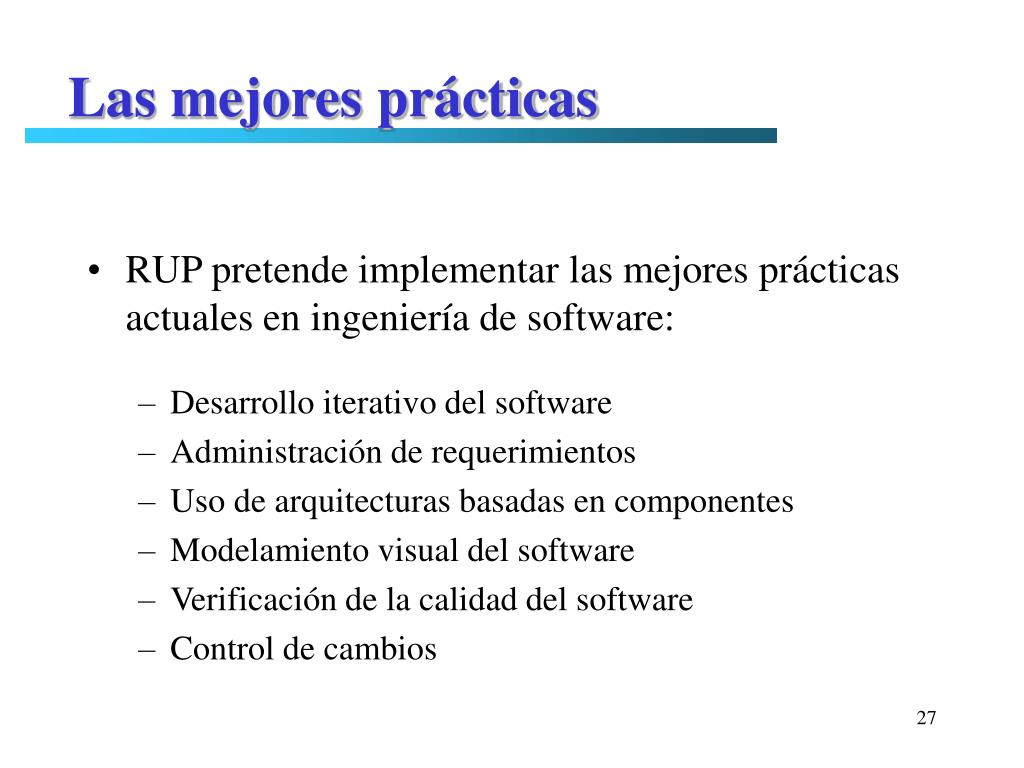 Las mejores prácticas

• RUP pretende implementar las mejores prácticas actuales en ingeniería de software:

– Desarrollo iterativo del software
– Administración de requerimientos
– Uso de arquitecturas basadas en componentes
– Modelamiento visual del software
– Verificación de la calidad del software
– Control de cambios

27